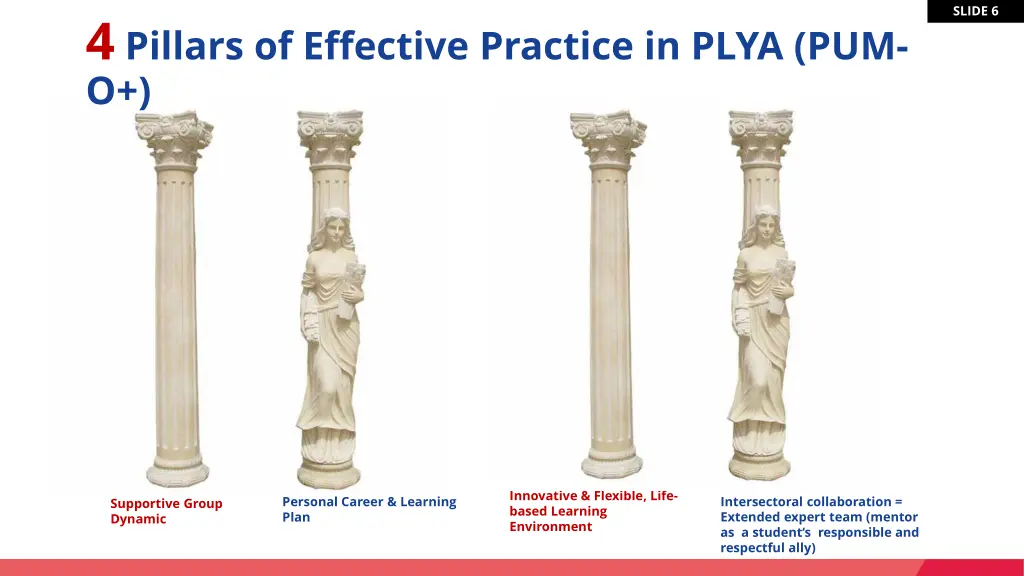 SLIDE 6

4 Pillars of Effective Practice in PLYA (PUM-O+)

Supportive Group Dynamic

Personal Career & Learning Plan

Innovative & Flexible, Life-based Learning Environment

Intersectoral collaboration = Extended expert team (mentor as a student's responsible and respectful ally)